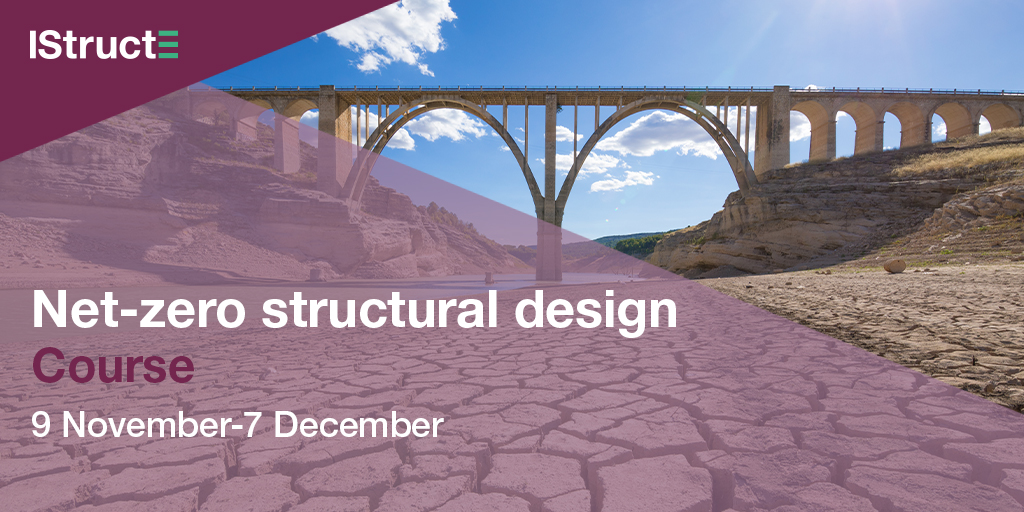 IStructE

Net-zero structural design
Course
9 November-7 December